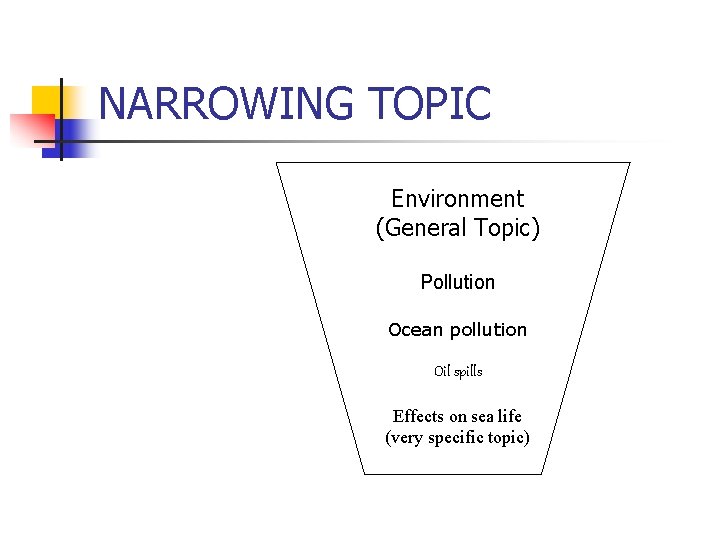 NARROWING TOPIC

Environment
(General Topic)

Pollution

Ocean pollution

Oil spills

Effects on sea life
(very specific topic)